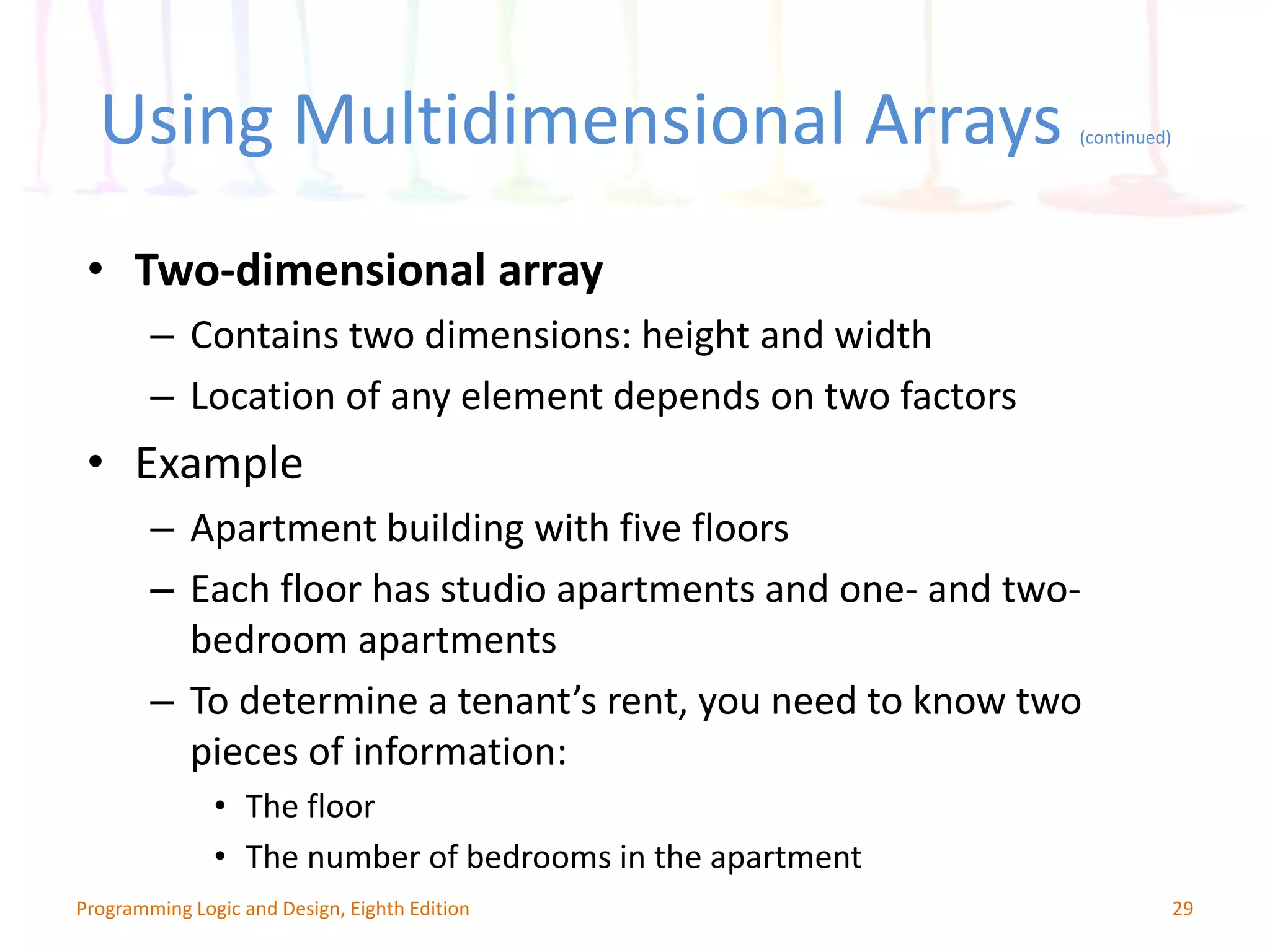 Using Multidimensional Arrays (continued)

• Two-dimensional array
– Contains two dimensions: height and width
– Location of any element depends on two factors
• Example
– Apartment building with five floors
– Each floor has studio apartments and one- and two-bedroom apartments
– To determine a tenant’s rent, you need to know two pieces of information:
• The floor
• The number of bedrooms in the apartment

Programming Logic and Design, Eighth Edition 29